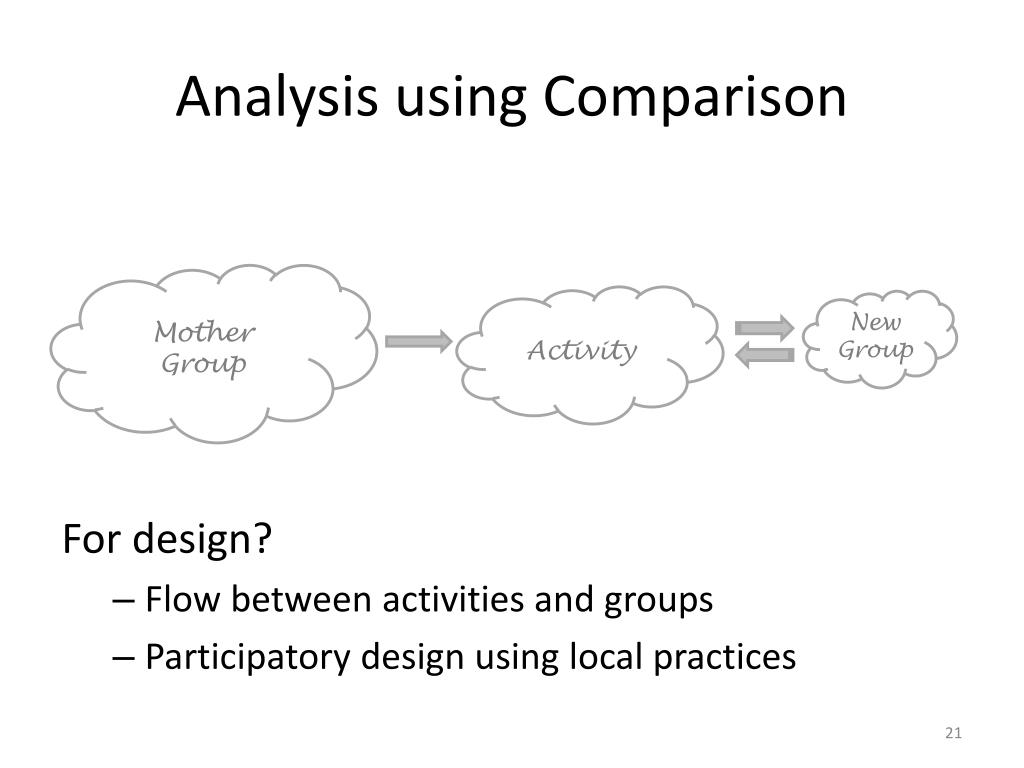 Analysis using Comparison

Mother Group

Activity

New Group

For design?

– Flow between activities and groups

– Participatory design using local practices

21